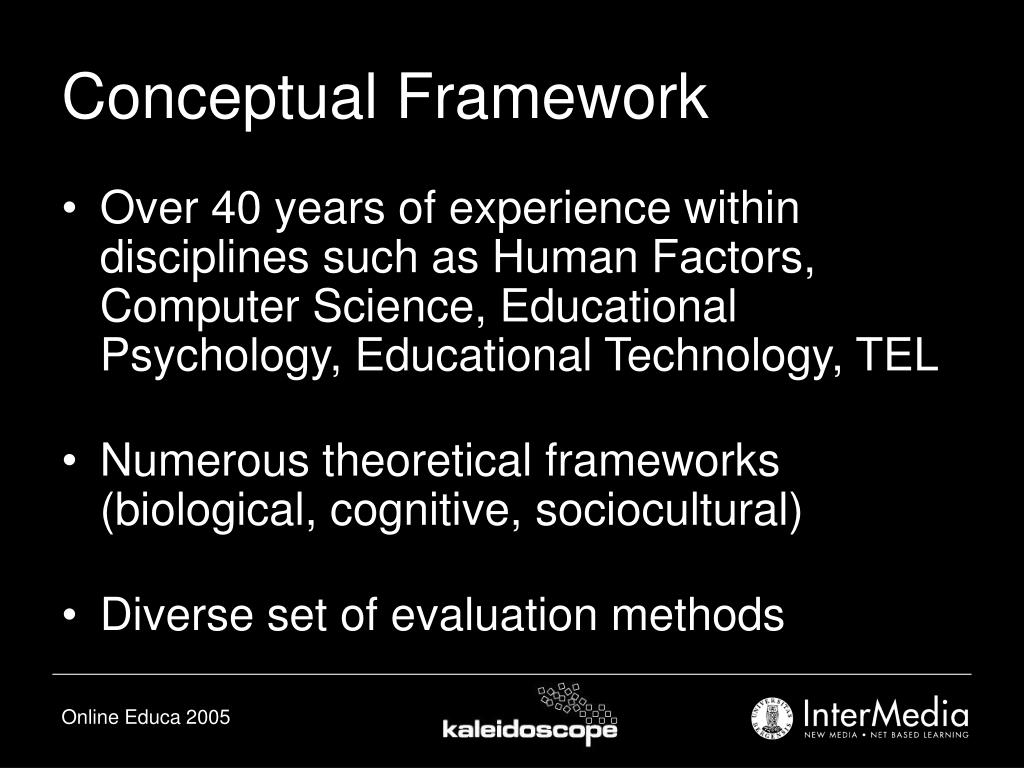 Conceptual Framework

• Over 40 years of experience within disciplines such as Human Factors, Computer Science, Educational Psychology, Educational Technology, TEL

• Numerous theoretical frameworks (biological, cognitive, sociocultural)

• Diverse set of evaluation methods

Online Educa 2005

kaleidoscope

InterMedia
NEW MEDIA • NET BASED LEARNING